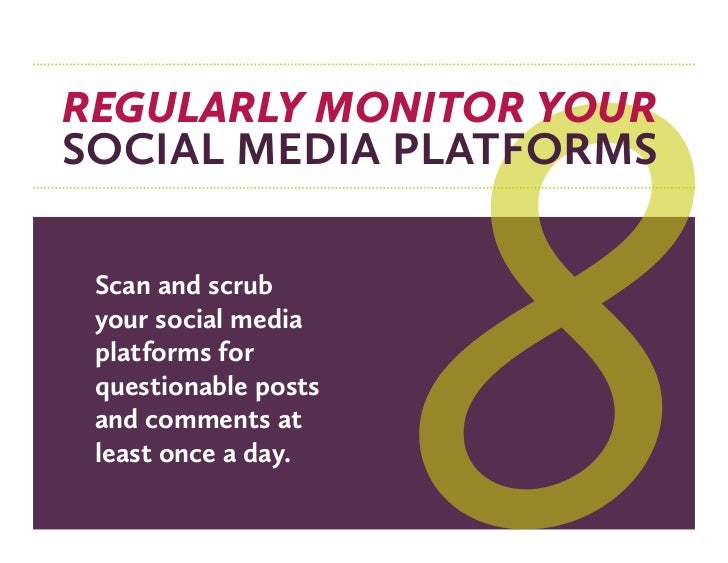 REGULARLY MONITOR YOUR SOCIAL MEDIA PLATFORMS

8

Scan and scrub your social media platforms for questionable posts and comments at least once a day.